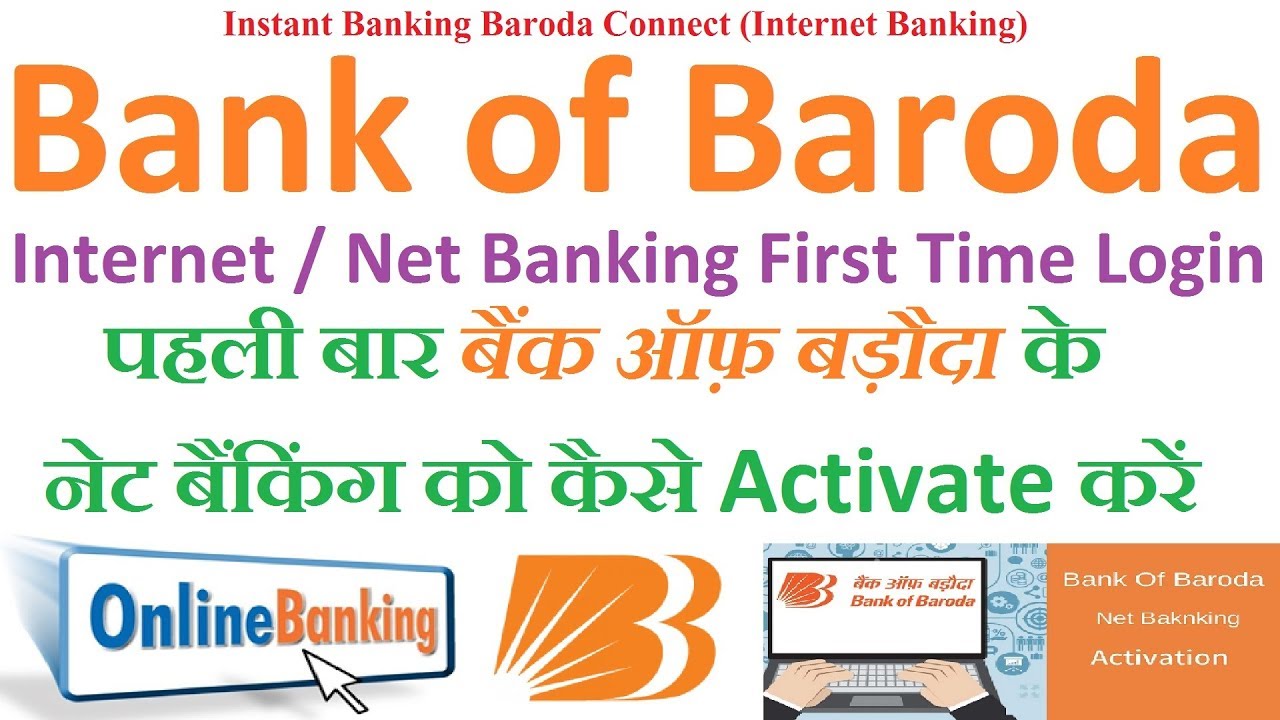 Instant Banking Baroda Connect (Internet Banking)

Bank of Baroda

Internet / Net Banking First Time Login

पहली बार बैंक ऑफ़ बड़ौदा के

नेट बैंकिंग को कैसे Activate करें

OnlineBanking

बैंक ऑफ़ बड़ौदा
Bank of Baroda

Bank Of Baroda
Net Baknking
Activation